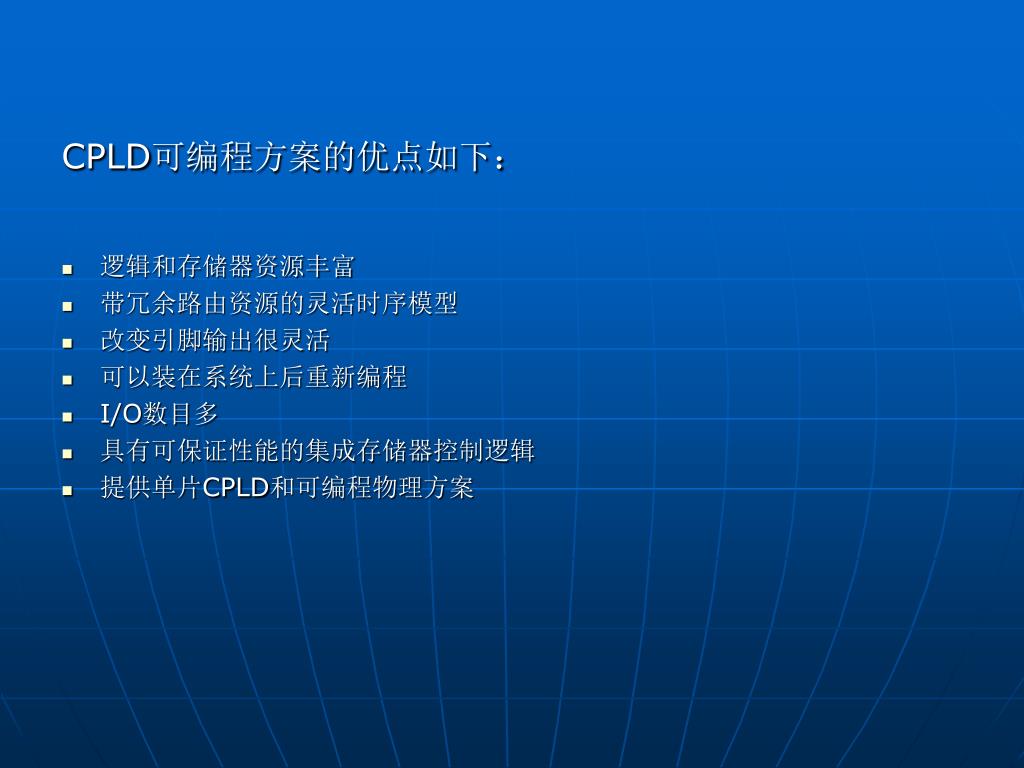 CPLD可编程方案的优点如下：

- 逻辑和存储器资源丰富
- 带冗余路由资源的灵活时序模型
- 改变引脚输出很灵活
- 可以装在系统上后重新编程
- I/O数目多
- 具有可保证性能的集成存储器控制逻辑
- 提供单片CPLD和可编程物理方案